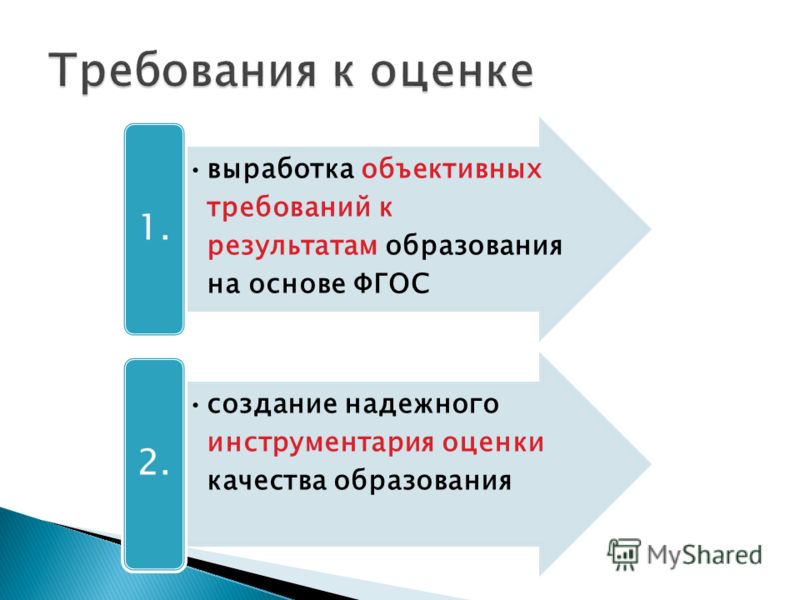 Требования к оценке

1.

• выработка объективных требований к результатам образования на основе ФГОС

2.

• создание надежного инструментария оценки качества образования

MyShared